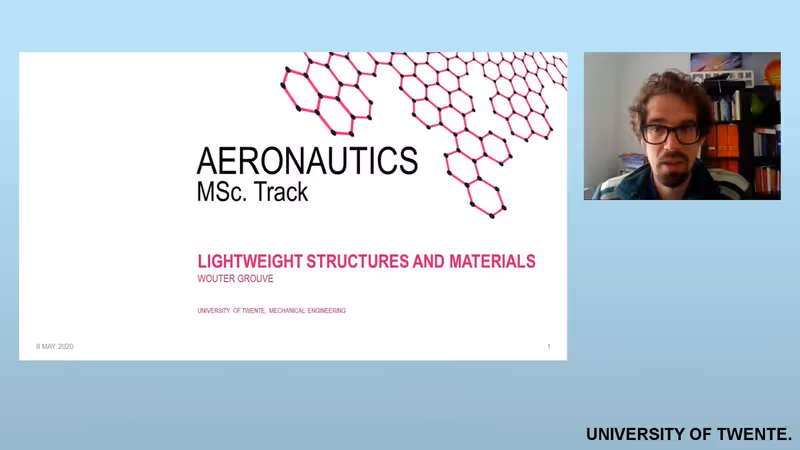 AERONAUTICS
MSc. Track

LIGHTWEIGHT STRUCTURES AND MATERIALS
WOUTER GROUVE

UNIVERSITY OF TWENTE, MECHANICAL ENGINEERING

8 MAY 2020

1

UNIVERSITY OF TWENTE.